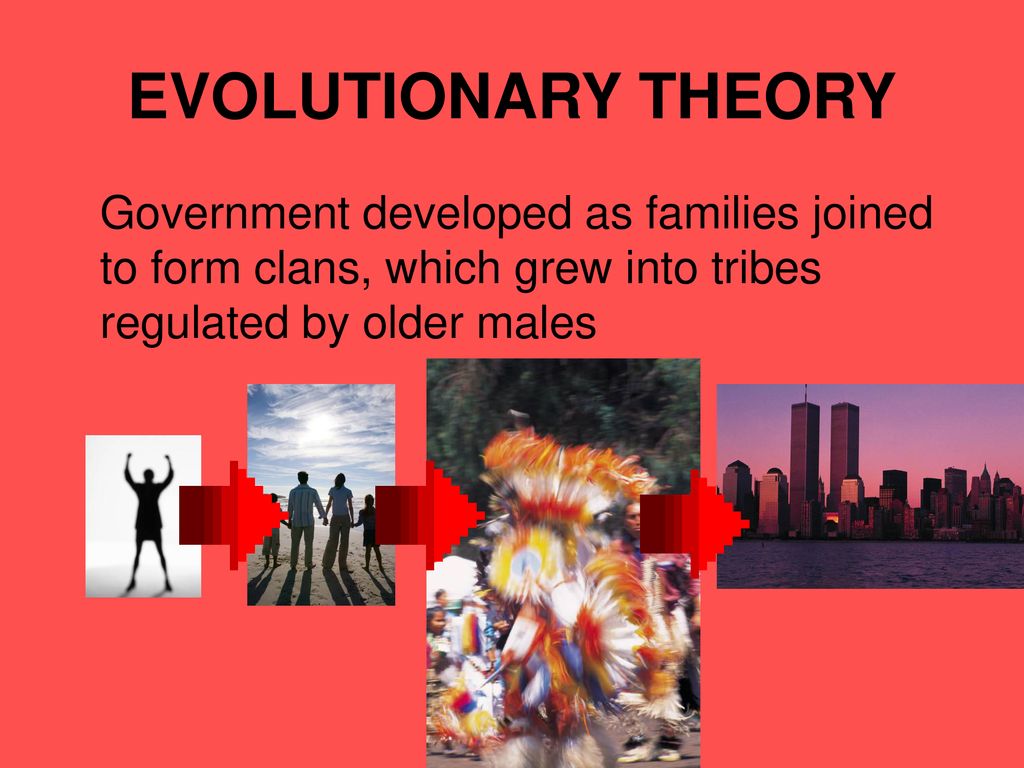 EVOLUTIONARY THEORY

Government developed as families joined to form clans, which grew into tribes regulated by older males